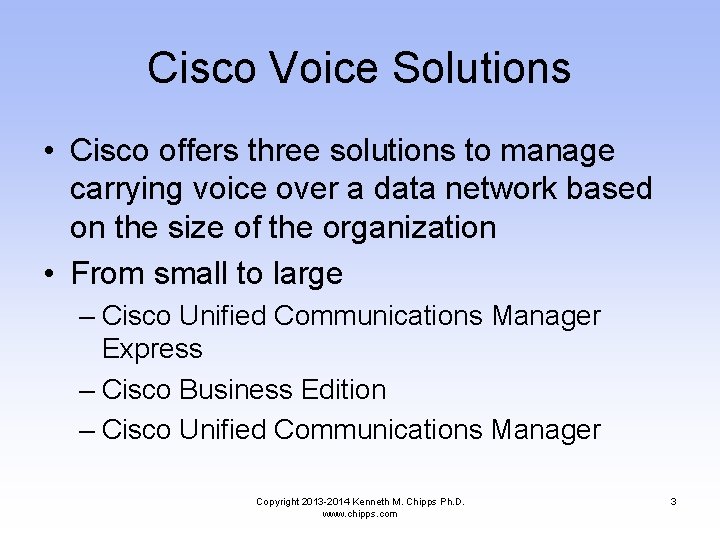 Cisco Voice Solutions

• Cisco offers three solutions to manage carrying voice over a data network based on the size of the organization
• From small to large
– Cisco Unified Communications Manager Express
– Cisco Business Edition
– Cisco Unified Communications Manager

Copyright 2013-2014 Kenneth M. Chipps Ph.D.
www.chipps.com

3